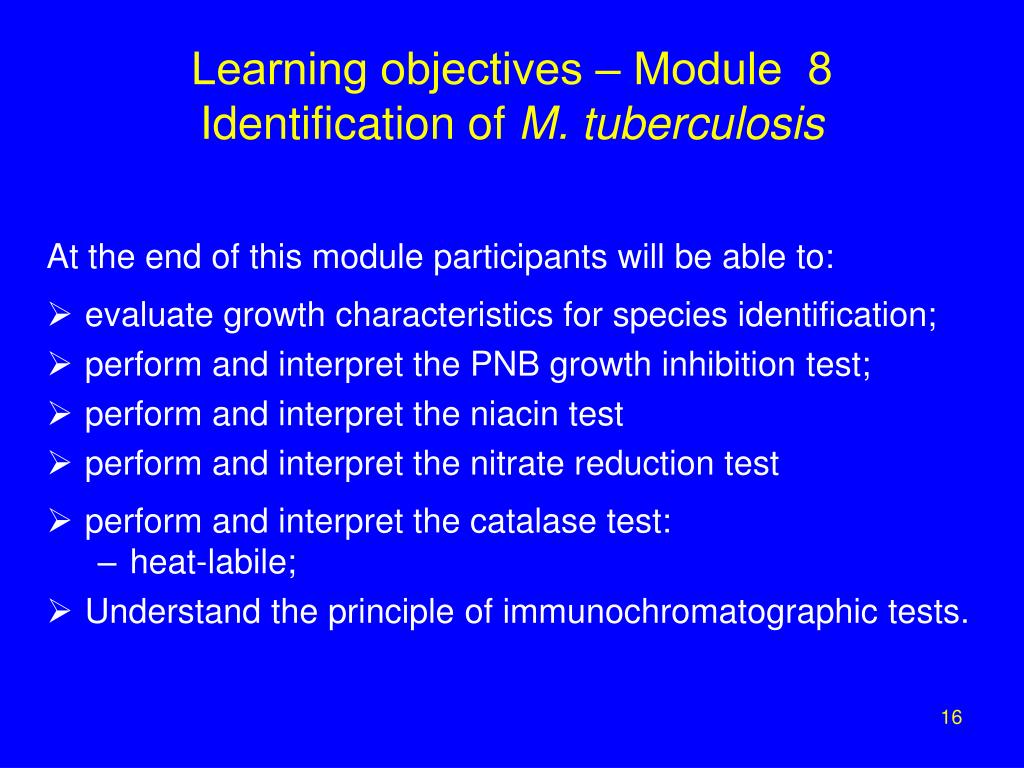 Learning objectives – Module 8
Identification of M. tuberculosis

At the end of this module participants will be able to:

➢ evaluate growth characteristics for species identification;
➢ perform and interpret the PNB growth inhibition test;
➢ perform and interpret the niacin test
➢ perform and interpret the nitrate reduction test
➢ perform and interpret the catalase test:
– heat-labile;
➢ Understand the principle of immunochromatographic tests.

16